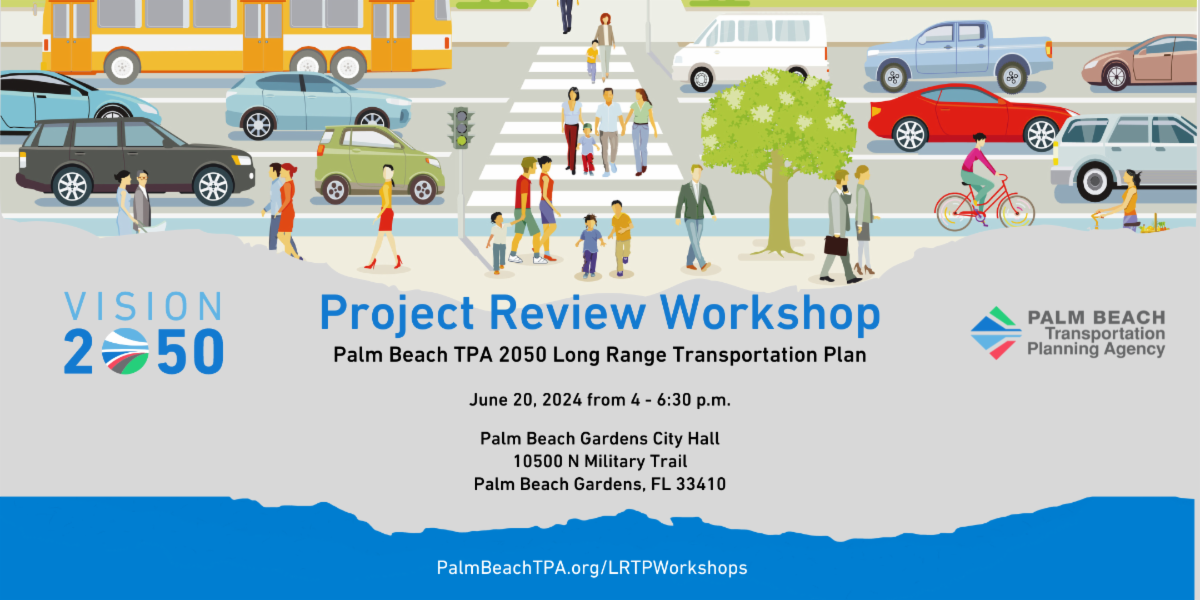 VISION
2050

Project Review Workshop

Palm Beach TPA 2050 Long Range Transportation Plan

PALM BEACH
Transportation
Planning Agency

June 20, 2024 from 4 - 6:30 p.m.

Palm Beach Gardens City Hall
10500 N Military Trail
Palm Beach Gardens, FL 33410

PalmBeachTPA.org/LRTPWorkshops